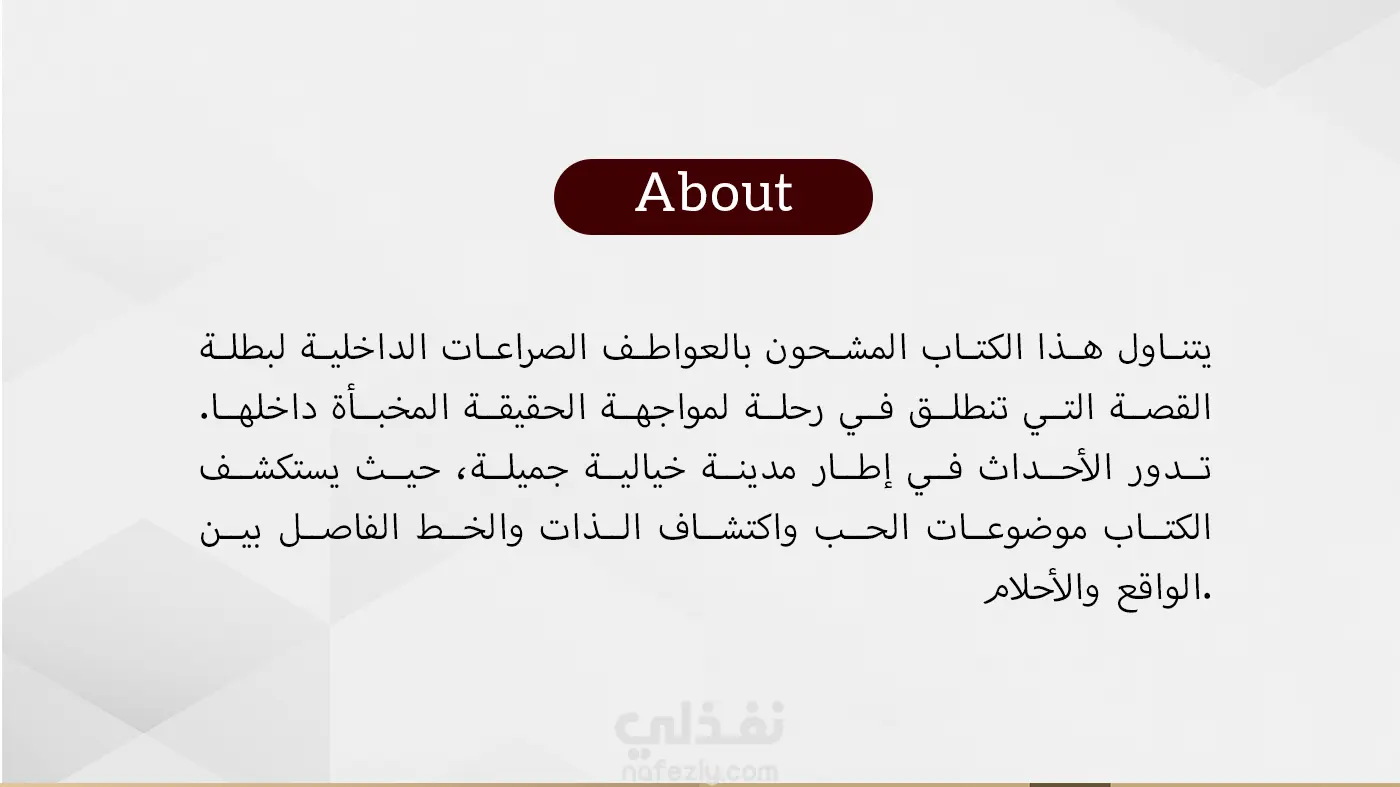 About

يتناول هذا الكتاب المشحون بالعواطف الصراعات الداخلية لبطلة القصة التي تنطلق في رحلة لمواجهة الحقيقة المخبأة داخلها. تدور الأحداث في إطار مدينة خيالية جميلة، حيث يستكشف الكتاب موضوعات الحب واكتشاف الذات والخط الفاصل بين الواقع والأحلام.

نفذلي
nafezly.com